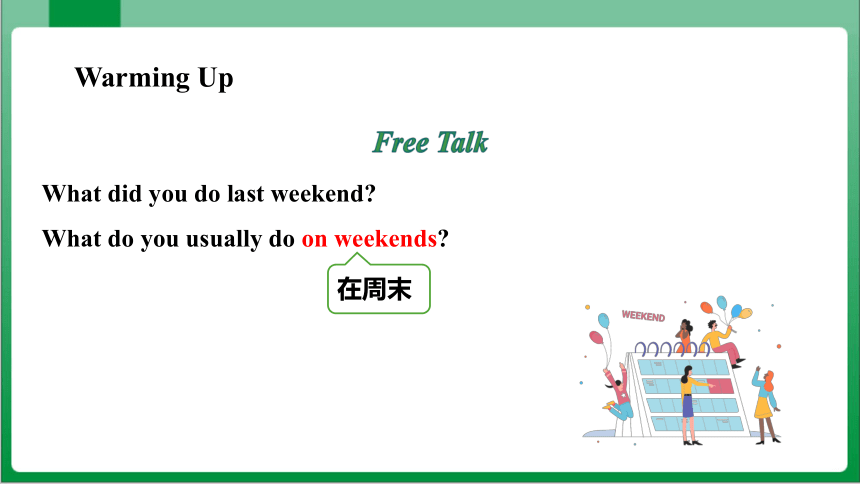 Warming Up

Free Talk

What did you do last weekend?

What do you usually do on weekends?

在周末

WEEKEND